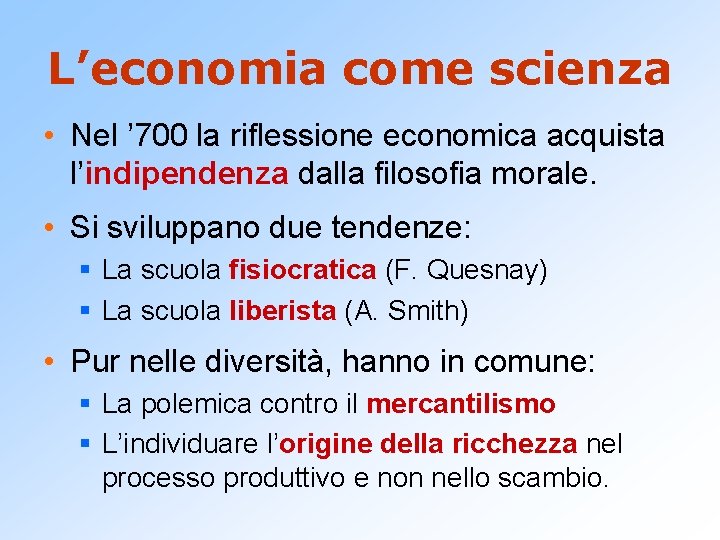 L’economia come scienza

• Nel ’700 la riflessione economica acquista l’indipendenza dalla filosofia morale.

• Si sviluppano due tendenze:
  ▪ La scuola fisiocratica (F. Quesnay)
  ▪ La scuola liberista (A. Smith)

• Pur nelle diversità, hanno in comune:
  ▪ La polemica contro il mercantilismo
  ▪ L’individuare l’origine della ricchezza nel processo produttivo e non nello scambio.